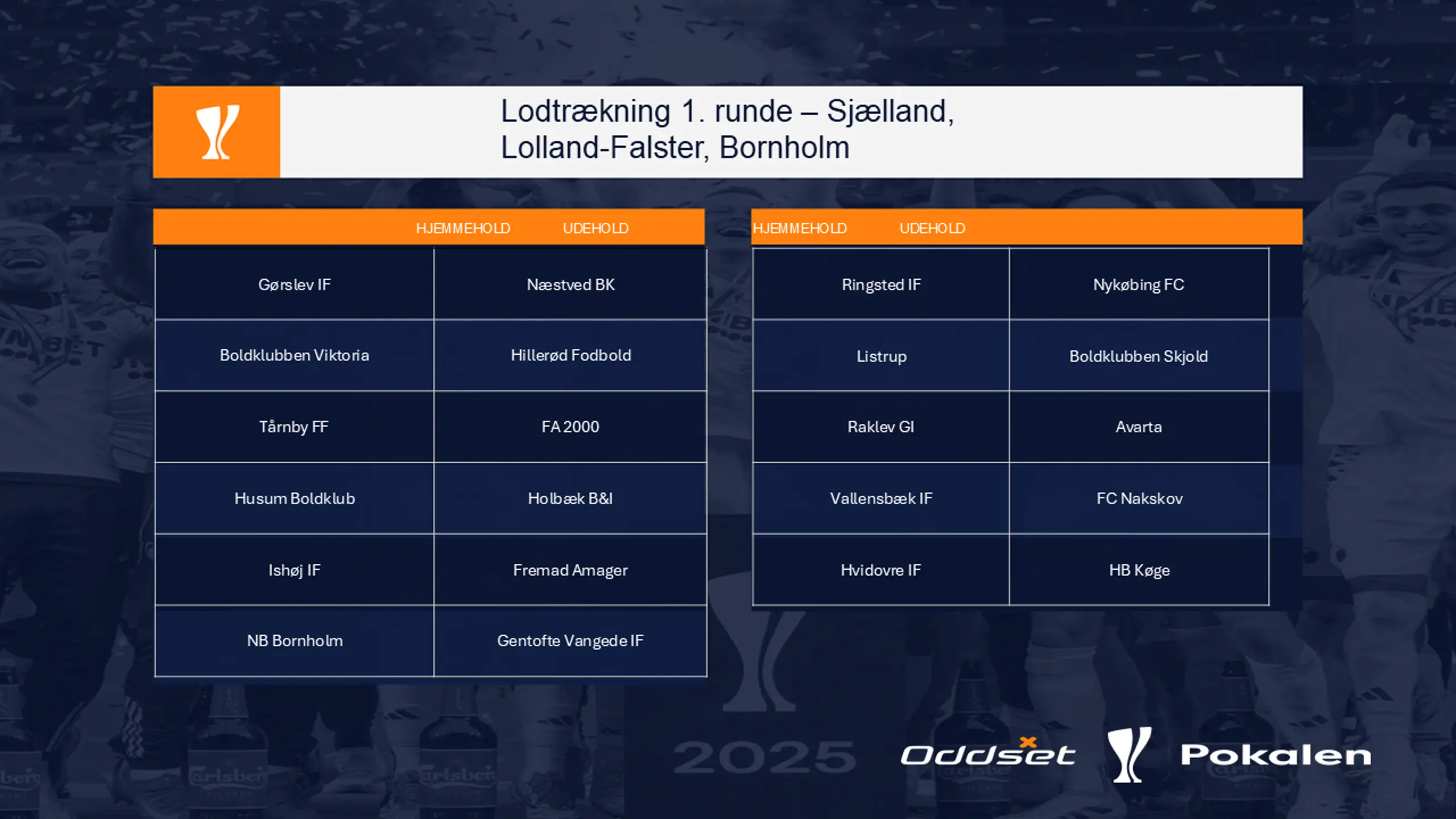 Lodtrækning 1. runde – Sjælland, Lolland-Falster, Bornholm

| HJEMMEHOLD | UDEHOLD |
|---|---|
| Gørslev IF | Næstved BK |
| Boldklubben Viktoria | Hillerød Fodbold |
| Tårnby FF | FA 2000 |
| Husum Boldklub | Holbæk B&I |
| Ishøj IF | Fremad Amager |
| NB Bornholm | Gentofte Vangede IF |

| HJEMMEHOLD | UDEHOLD |
|---|---|
| Ringsted IF | Nykøbing FC |
| Listrup | Boldklubben Skjold |
| Raklev GI | Avarta |
| Vallensbæk IF | FC Nakskov |
| Hvidovre IF | HB Køge |

2025

Oddset Pokalen